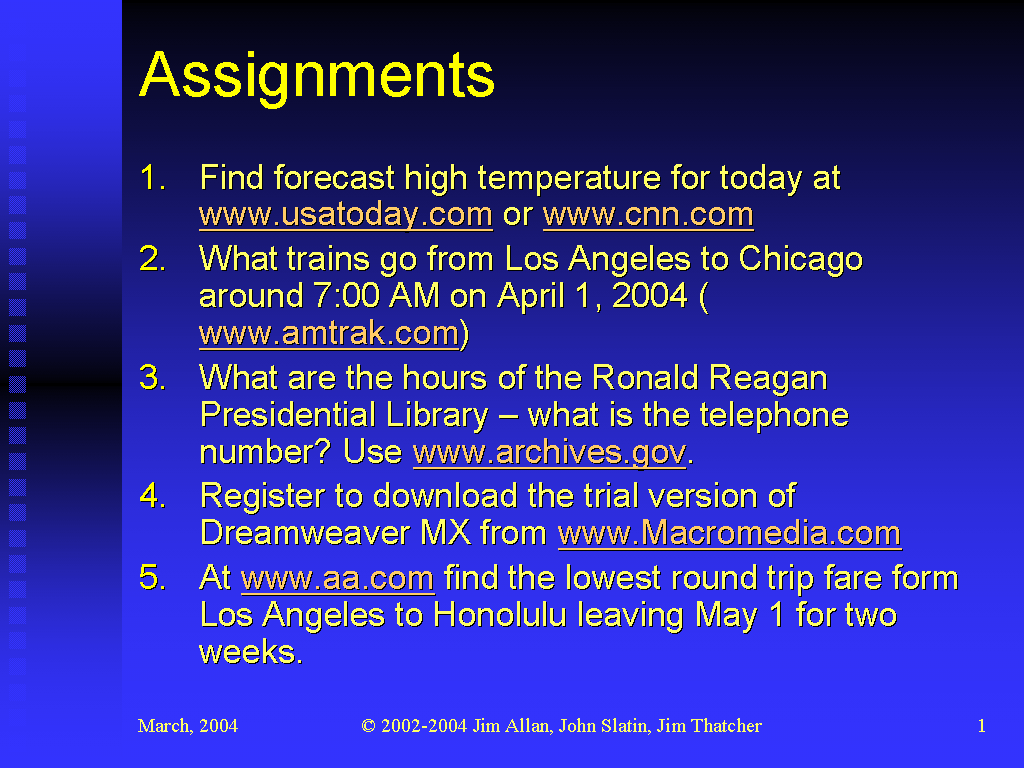 Assignments

1. Find forecast high temperature for today at www.usatoday.com or www.cnn.com
2. What trains go from Los Angeles to Chicago around 7:00 AM on April 1, 2004 ( www.amtrak.com)
3. What are the hours of the Ronald Reagan Presidential Library – what is the telephone number? Use www.archives.gov.
4. Register to download the trial version of Dreamweaver MX from www.Macromedia.com
5. At www.aa.com find the lowest round trip fare form Los Angeles to Honolulu leaving May 1 for two weeks.

March, 2004

© 2002-2004 Jim Allan, John Slatin, Jim Thatcher

1